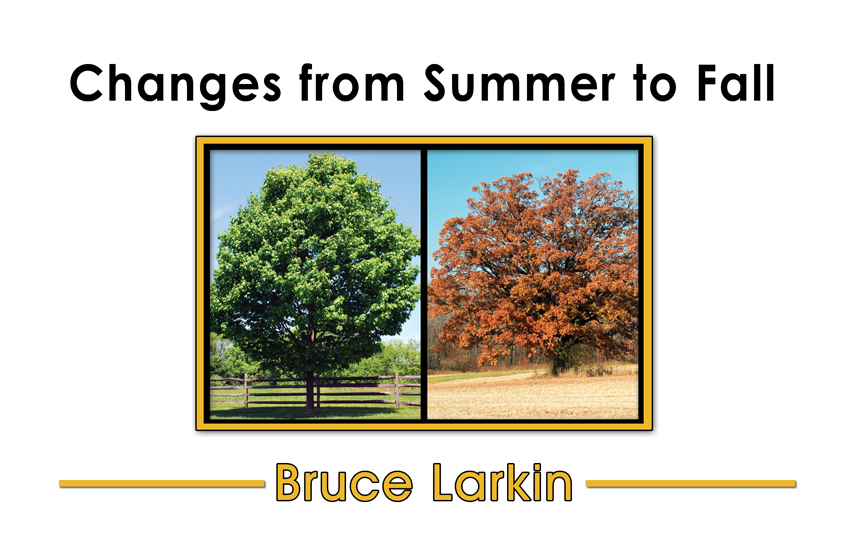 Changes from Summer to Fall

Bruce Larkin